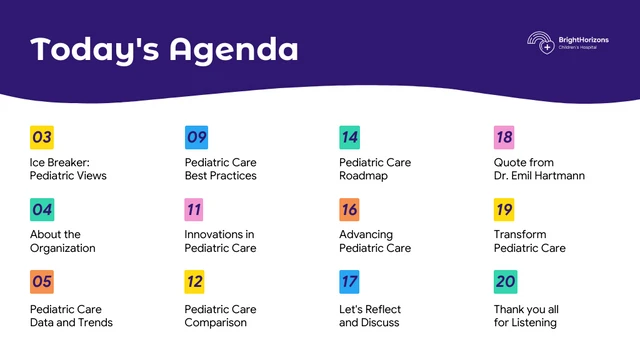 Today's Agenda

BrightHorizons
Children's Hospital

03
Ice Breaker: Pediatric Views

04
About the Organization

05
Pediatric Care Data and Trends

09
Pediatric Care Best Practices

11
Innovations in Pediatric Care

12
Pediatric Care Comparison

14
Pediatric Care Roadmap

16
Advancing Pediatric Care

17
Let's Reflect and Discuss

18
Quote from Dr. Emil Hartmann

19
Transform Pediatric Care

20
Thank you all for Listening